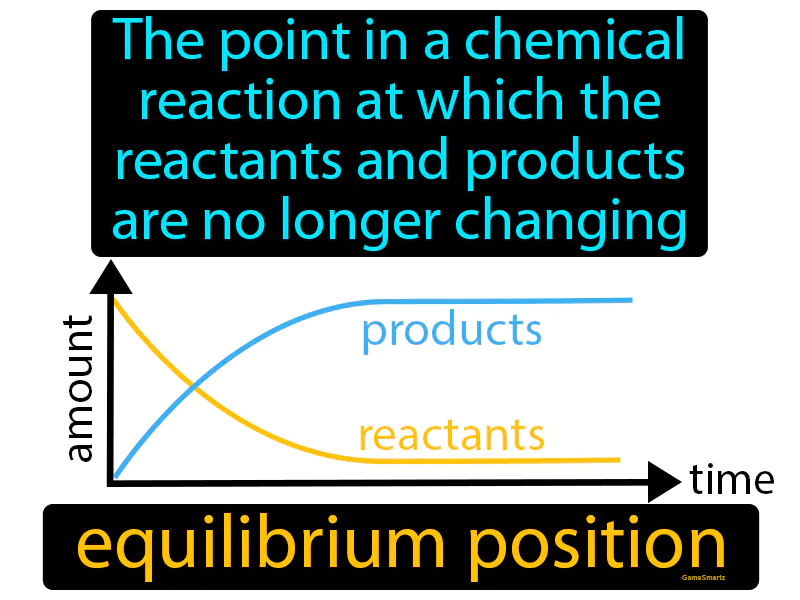 The point in a chemical reaction at which the reactants and products are no longer changing

amount

products

reactants

time

equilibrium position

GameSmartz